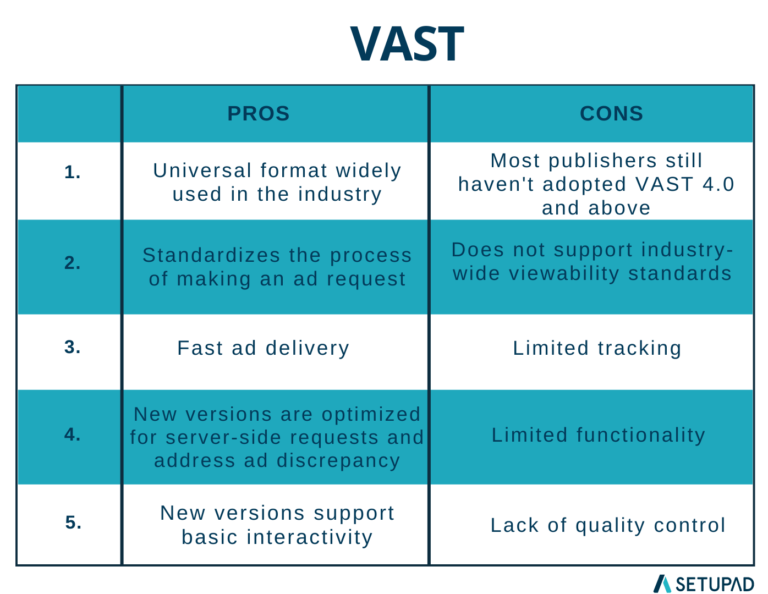 VAST

| | PROS | CONS |
|---|---|---|
| 1. | Universal format widely used in the industry | Most publishers still haven't adopted VAST 4.0 and above |
| 2. | Standardizes the process of making an ad request | Does not support industry-wide viewability standards |
| 3. | Fast ad delivery | Limited tracking |
| 4. | New versions are optimized for server-side requests and address ad discrepancy | Limited functionality |
| 5. | New versions support basic interactivity | Lack of quality control |

SETUPAD